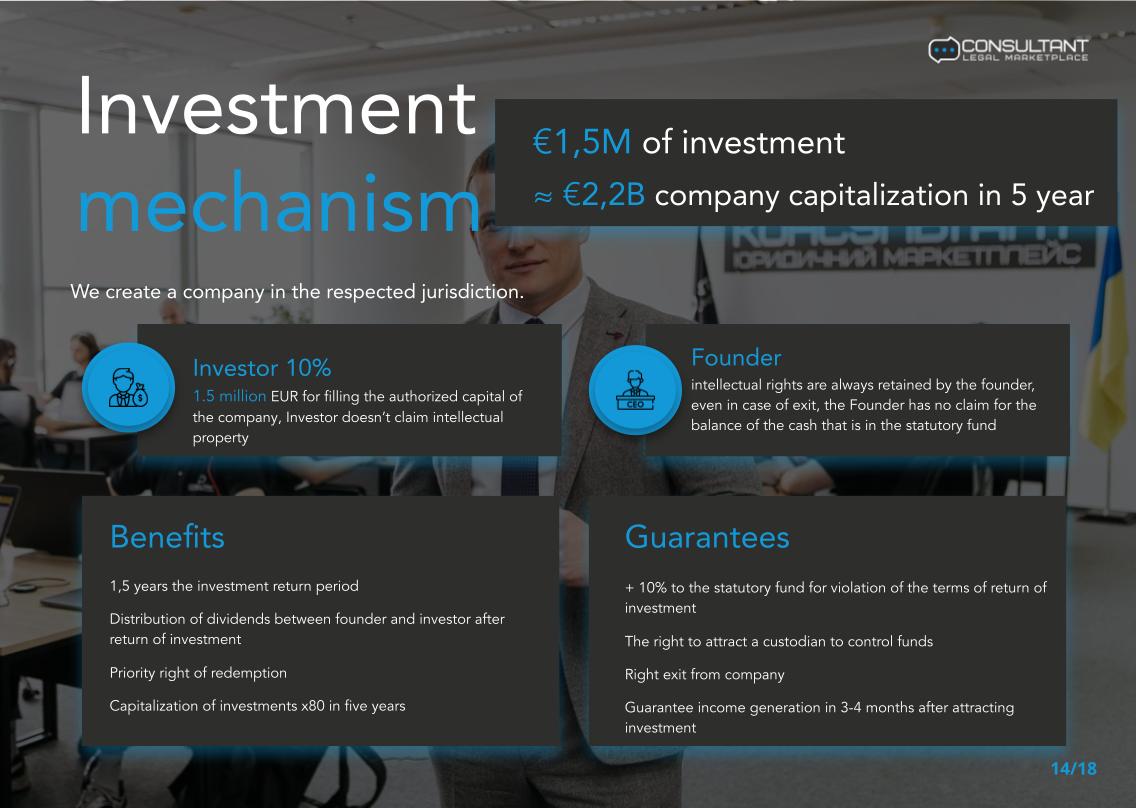 CONSULTANT
LEGAL MARKETPLACE

Investment mechanism

€1,5M of investment
≈ €2,2B company capitalization in 5 year

КОНСУЛЬТАНТ
ЮРИДИЧНИЙ МАРКЕТПЛЕЙС

We create a company in the respected jurisdiction.

Investor 10%
1.5 million EUR for filling the authorized capital of the company, Investor doesn't claim intellectual property

Founder
intellectual rights are always retained by the founder, even in case of exit, the Founder has no claim for the balance of the cash that is in the statutory fund

Benefits

1,5 years the investment return period

Distribution of dividends between founder and investor after return of investment

Priority right of redemption

Capitalization of investments x80 in five years

Guarantees

+ 10% to the statutory fund for violation of the terms of return of investment

The right to attract a custodian to control funds

Right exit from company

Guarantee income generation in 3-4 months after attracting investment

14/18